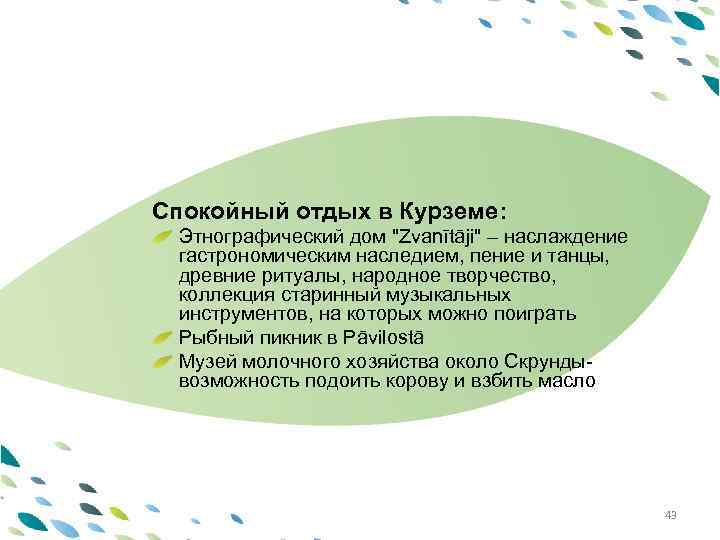 Спокойный отдых в Курземе:

Этнографический дом "Zvanītāji" – наслаждение гастрономическим наследием, пение и танцы, древние ритуалы, народное творчество, коллекция старинный музыкальных инструментов, на которых можно поиграть

Рыбный пикник в Pāvilostā

Музей молочного хозяйства около Скрунды- возможность подоить корову и взбить масло

43